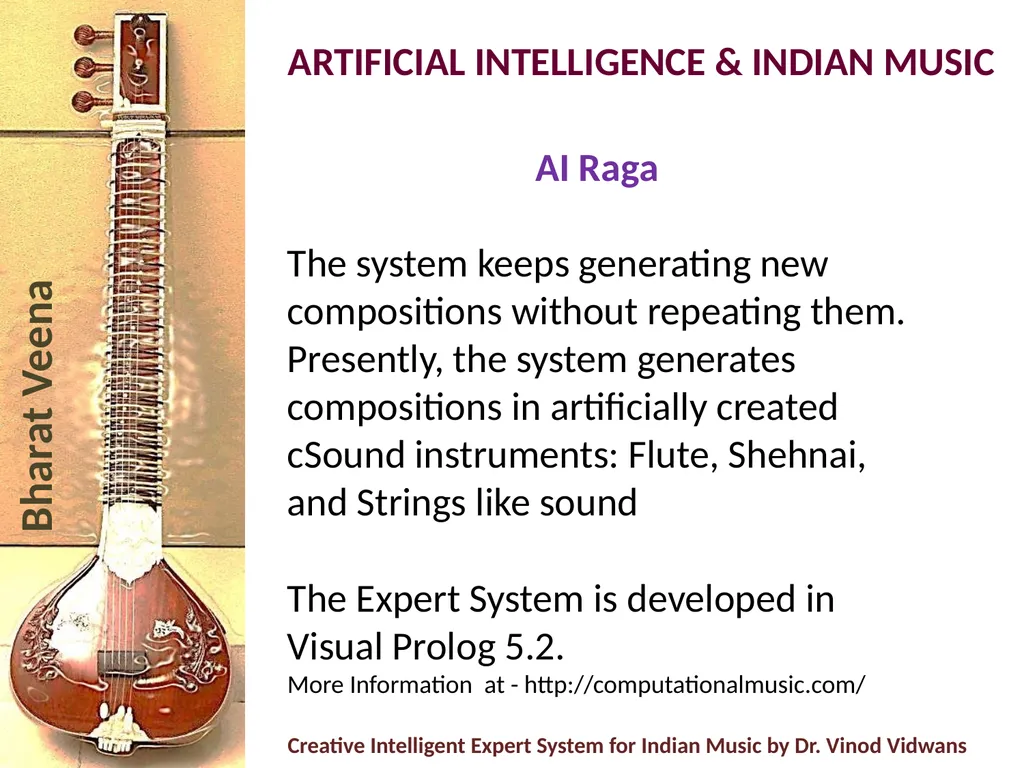 Bharat Veena

ARTIFICIAL INTELLIGENCE & INDIAN MUSIC

AI Raga

The system keeps generating new compositions without repeating them. Presently, the system generates compositions in artificially created cSound instruments: Flute, Shehnai, and Strings like sound

The Expert System is developed in Visual Prolog 5.2.
More Information at - http://computationalmusic.com/

Creative Intelligent Expert System for Indian Music by Dr. Vinod Vidwans